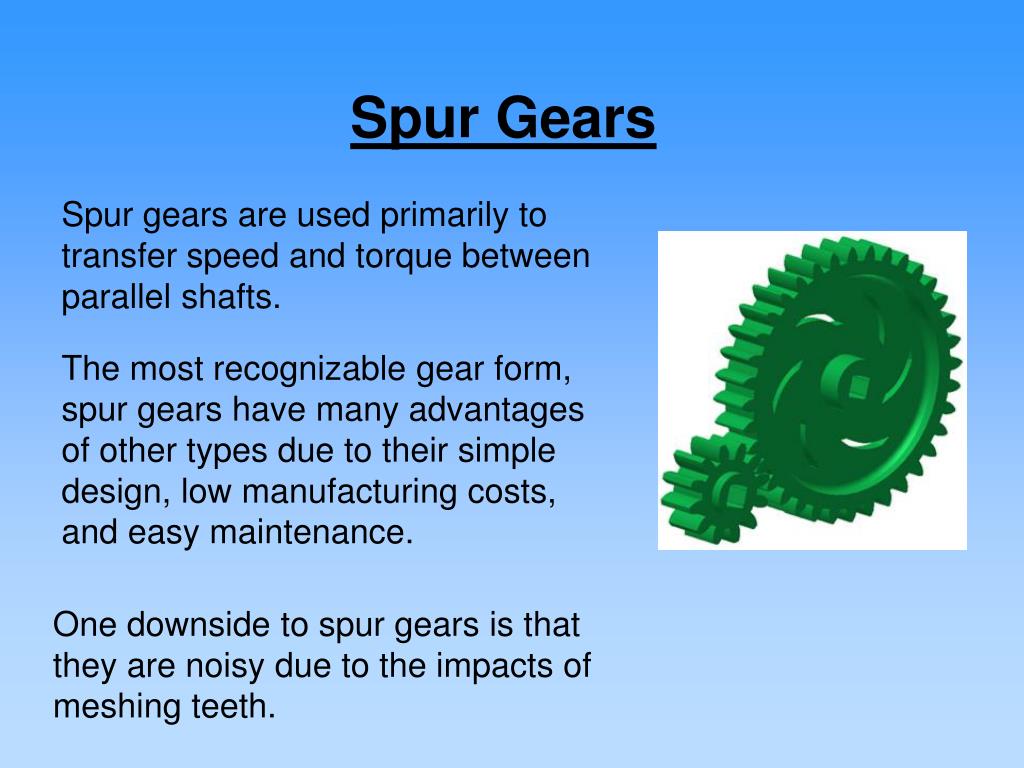 Spur Gears

Spur gears are used primarily to transfer speed and torque between parallel shafts.

The most recognizable gear form, spur gears have many advantages of other types due to their simple design, low manufacturing costs, and easy maintenance.

One downside to spur gears is that they are noisy due to the impacts of meshing teeth.